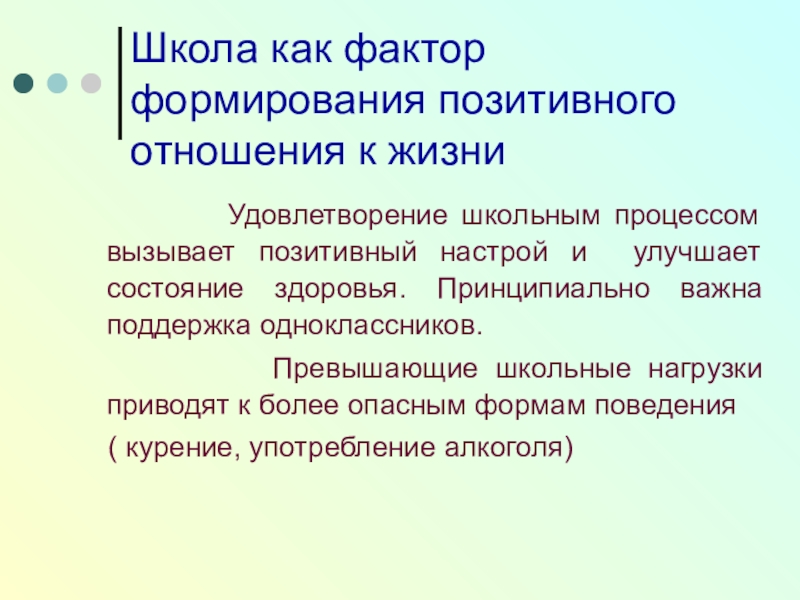 Школа как фактор формирования позитивного отношения к жизни

Удовлетворение школьным процессом вызывает позитивный настрой и улучшает состояние здоровья. Принципиально важна поддержка одноклассников.

Превышающие школьные нагрузки приводят к более опасным формам поведения

( курение, употребление алкоголя)